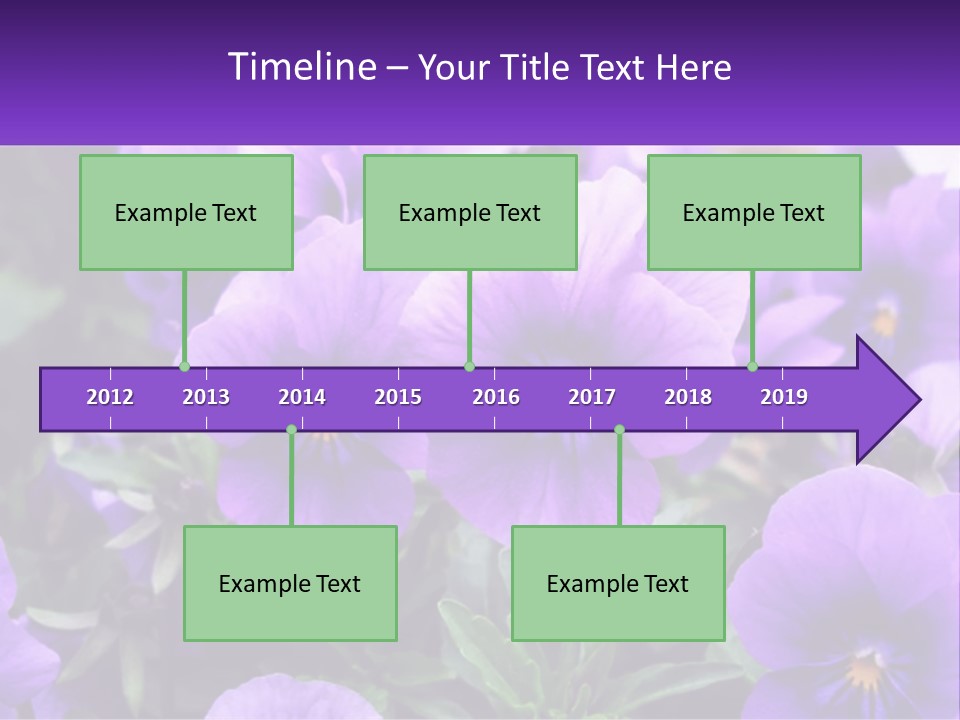 Timeline – Your Title Text Here

Example Text

Example Text

Example Text

2012 2013 2014 2015 2016 2017 2018 2019

Example Text

Example Text